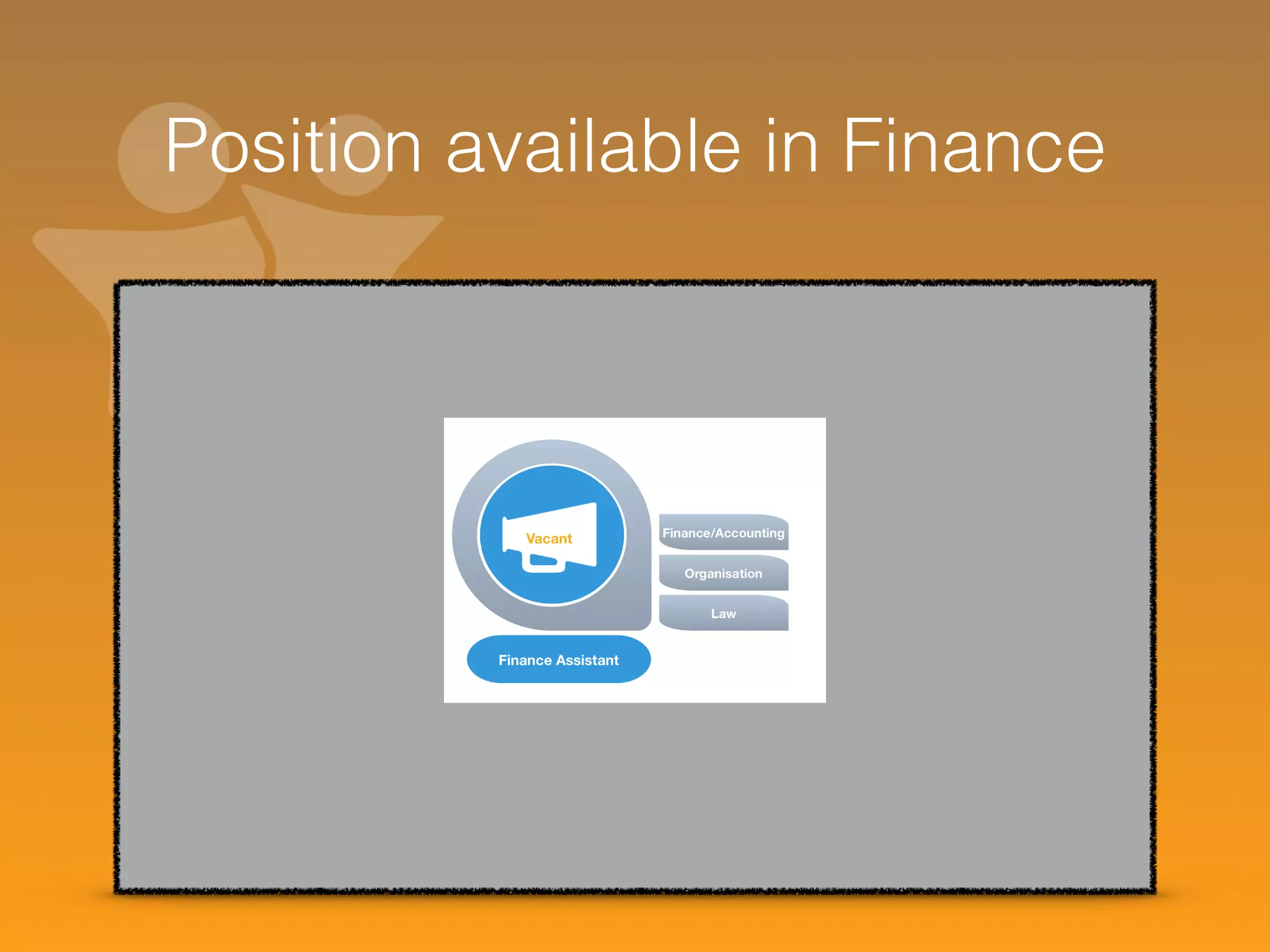 Position available in Finance

Vacant

Finance/Accounting

Organisation

Law

Finance Assistant